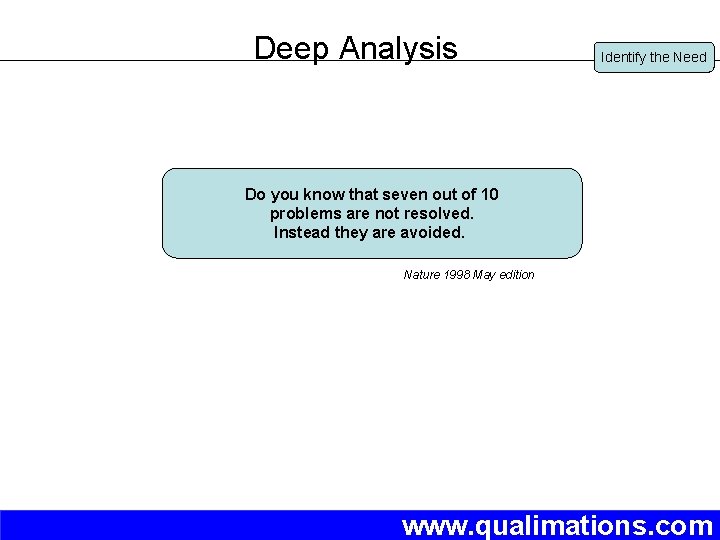 Deep Analysis

Identify the Need

Do you know that seven out of 10 problems are not resolved. Instead they are avoided.

Nature 1998 May edition

www.qualimations.com